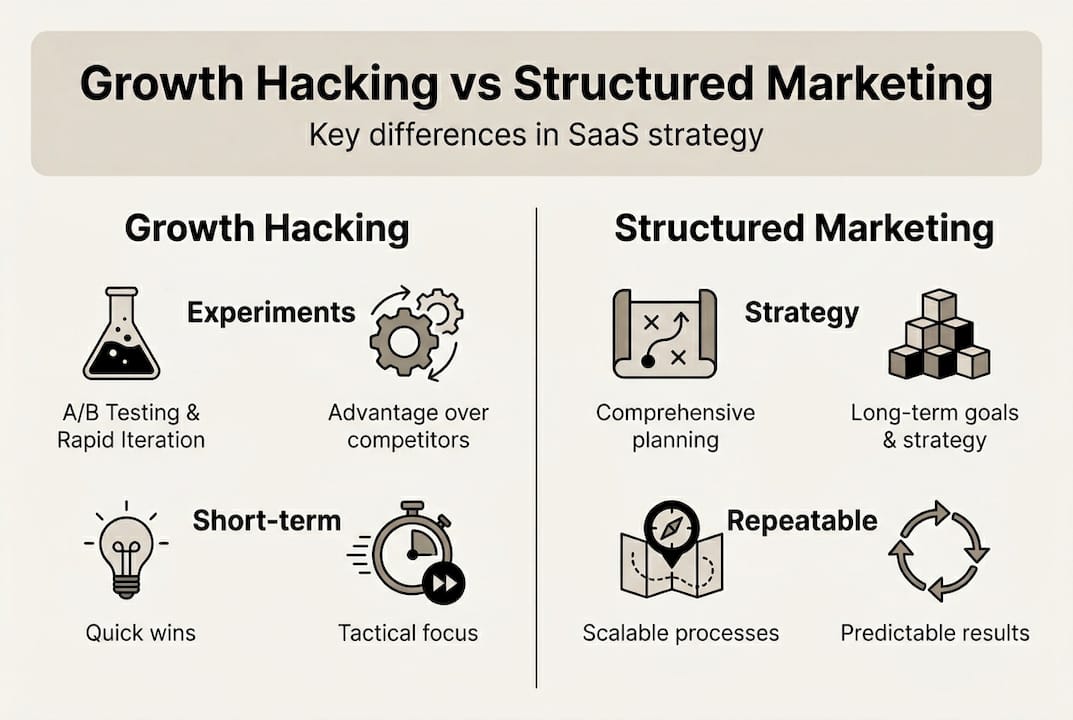 Growth Hacking vs Structured Marketing
Key differences in SaaS strategy

Growth Hacking

Experiments

A/B Testing & Rapid Iteration

Advantage over competitors

Short-term

Quick wins

Tactical focus

Structured Marketing

Strategy

Comprehensive planning

Long-term goals & strategy

Repeatable

Scalable processes

Predictable results